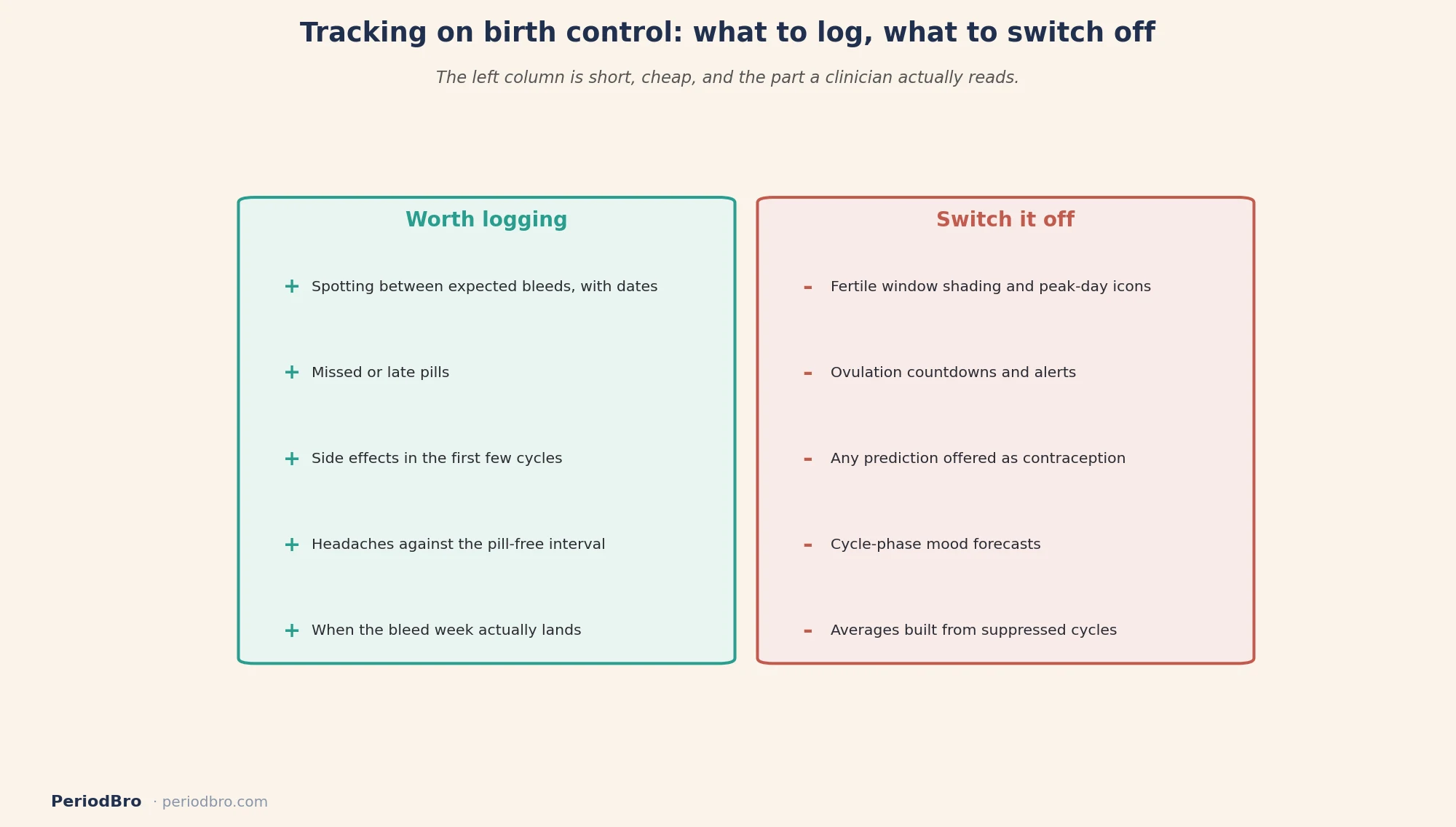 Tracking on birth control: what to log, what to switch off

The left column is short, cheap, and the part a clinician actually reads.

Worth logging

+ Spotting between expected bleeds, with dates

+ Missed or late pills

+ Side effects in the first few cycles

+ Headaches against the pill-free interval

+ When the bleed week actually lands

Switch it off

- Fertile window shading and peak-day icons

- Ovulation countdowns and alerts

- Any prediction offered as contraception

- Cycle-phase mood forecasts

- Averages built from suppressed cycles

PeriodBro · periodbro.com